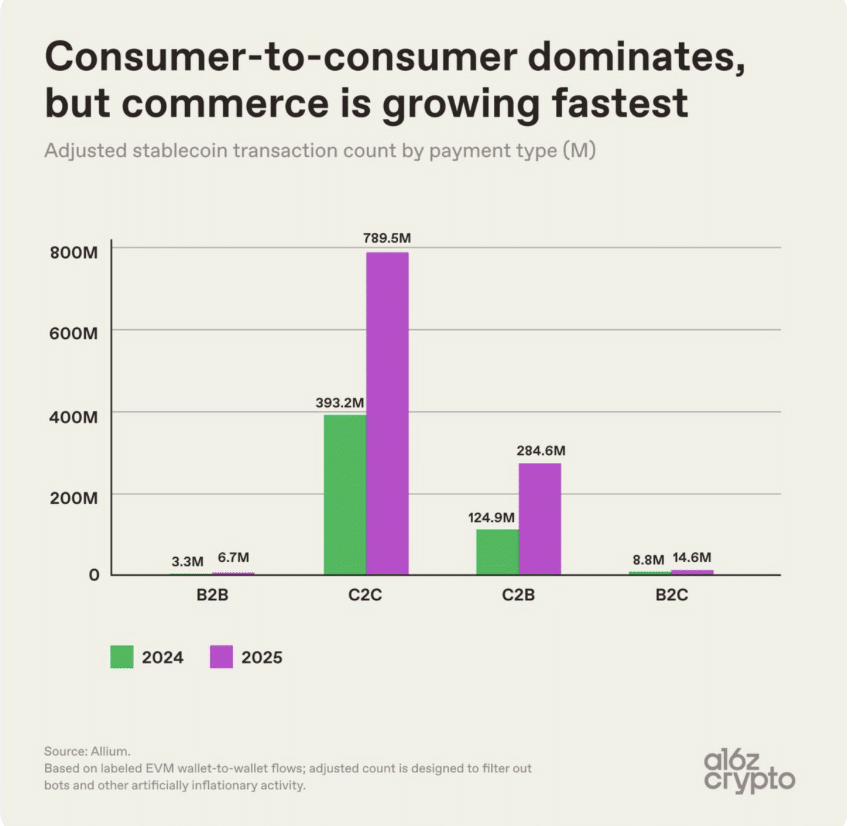 Consumer-to-consumer dominates, but commerce is growing fastest

Adjusted stablecoin transaction count by payment type (M)

800M
600M
400M
200M
0

3.3M 6.7M
393.2M 789.5M
124.9M 284.6M
8.8M 14.6M

B2B
C2C
C2B
B2C

2024
2025

Source: Allium.
Based on labeled EVM wallet-to-wallet flows; adjusted count is designed to filter out bots and other artificially inflationary activity.

a16z crypto